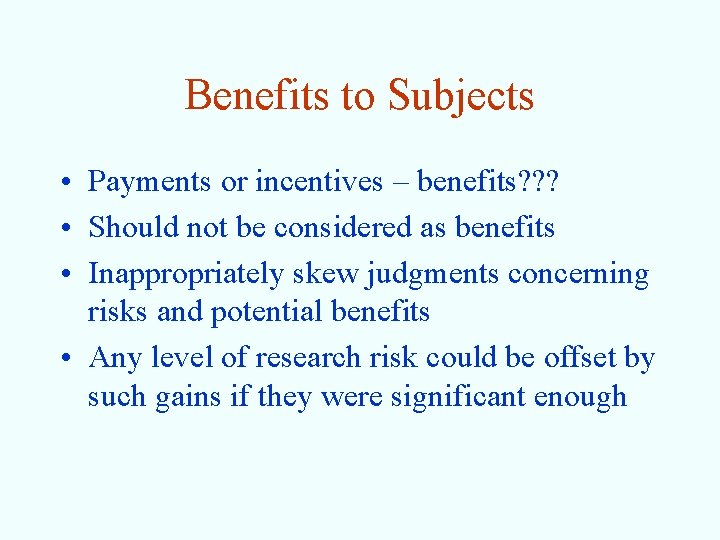 Benefits to Subjects

• Payments or incentives – benefits???
• Should not be considered as benefits
• Inappropriately skew judgments concerning risks and potential benefits
• Any level of research risk could be offset by such gains if they were significant enough